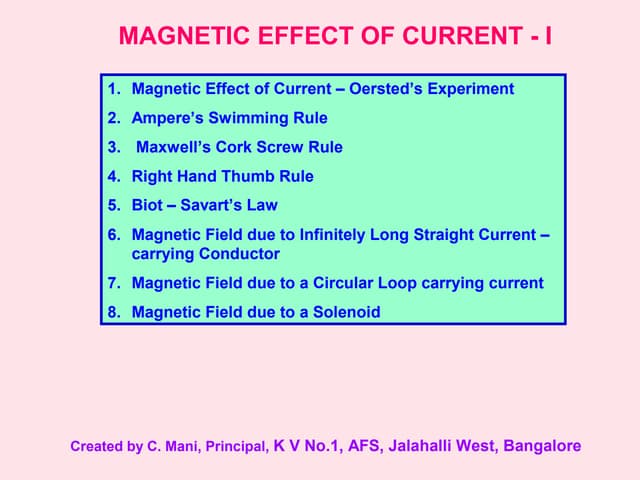 MAGNETIC EFFECT OF CURRENT - I

1. Magnetic Effect of Current – Oersted's Experiment
2. Ampere's Swimming Rule
3. Maxwell's Cork Screw Rule
4. Right Hand Thumb Rule
5. Biot – Savart's Law
6. Magnetic Field due to Infinitely Long Straight Current – carrying Conductor
7. Magnetic Field due to a Circular Loop carrying current
8. Magnetic Field due to a Solenoid

Created by C. Mani, Principal, K V No.1, AFS, Jalahalli West, Bangalore